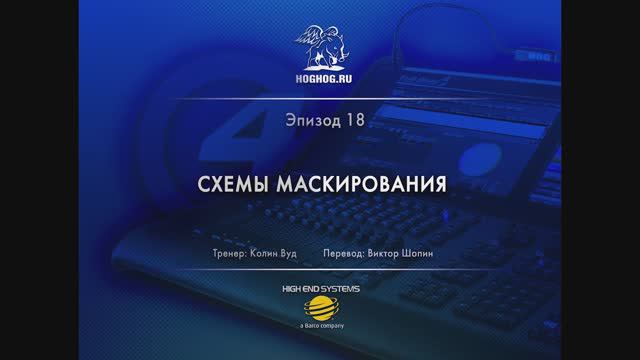 HOGHOG.RU

Эпизод 18

СХЕМЫ МАСКИРОВАНИЯ

Тренер: Колин Вуд Перевод: Виктор Шопин

HIGH END SYSTEMS

a Barco company